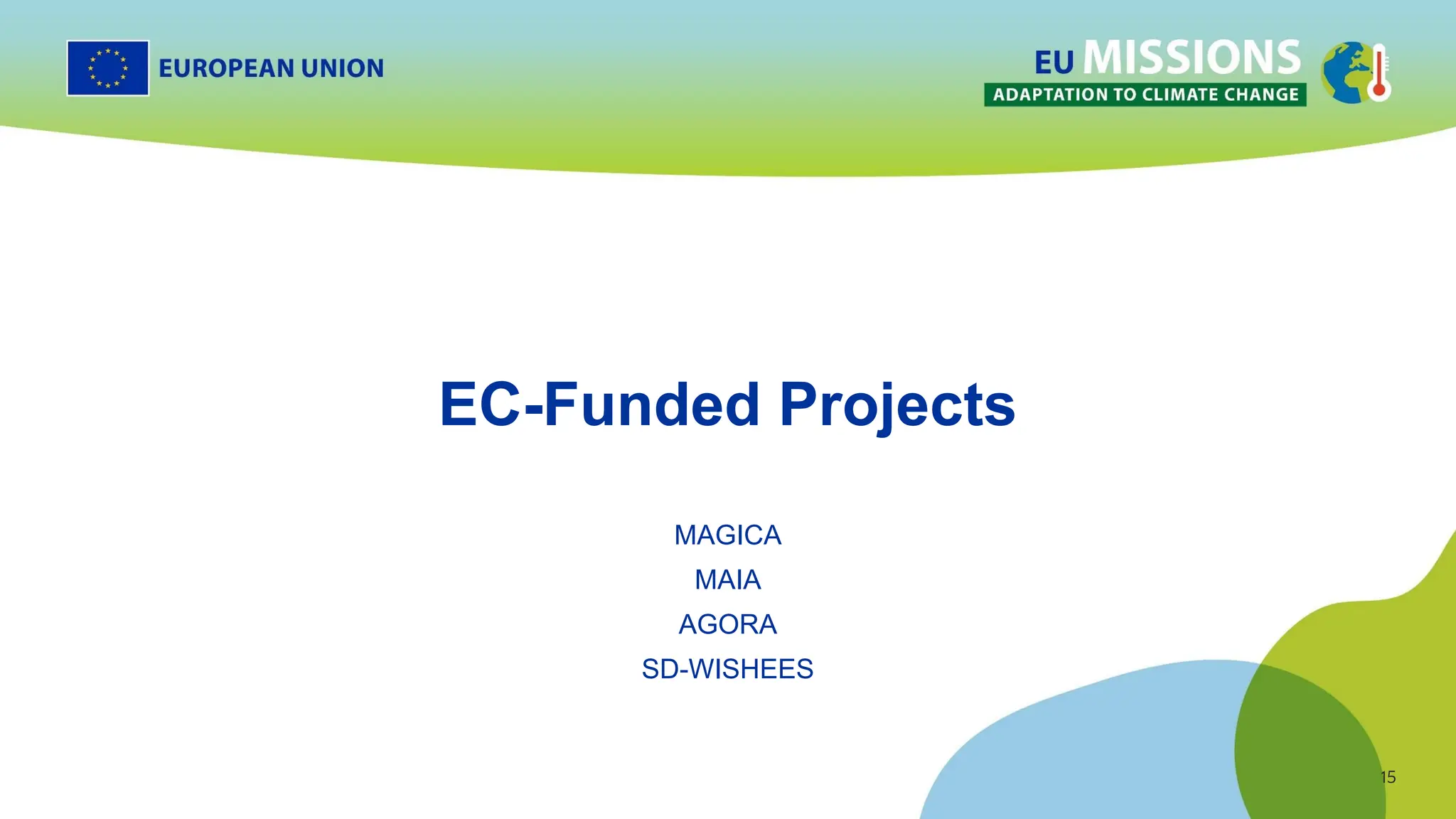 EUROPEAN UNION

EU MISSIONS
ADAPTATION TO CLIMATE CHANGE

EC-Funded Projects

MAGICA
MAIA
AGORA
SD-WISHEES

15